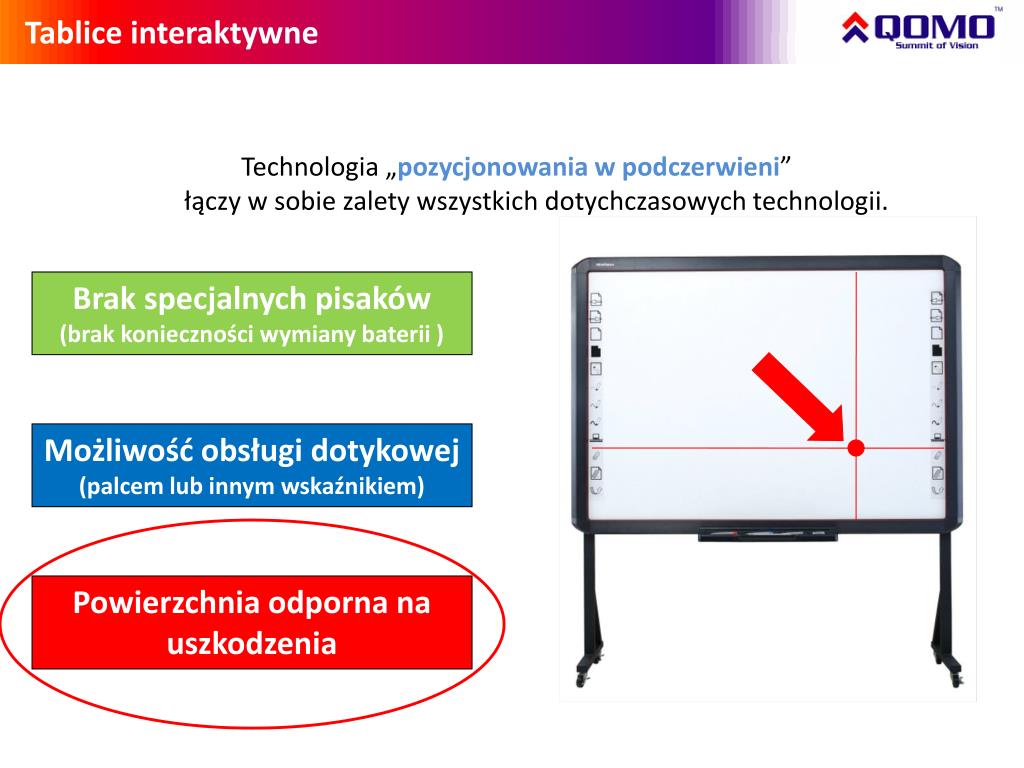 Tablice interaktywne

QOMO™
Summit of Vision

Technologia „pozycjonowania w podczerwieni” łączy w sobie zalety wszystkich dotychczasowych technologii.

Brak specjalnych pisaków
(brak konieczności wymiany baterii )

Możliwość obsługi dotykowej
(palcem lub innym wskaźnikiem)

Powierzchnia odporna na uszkodzenia